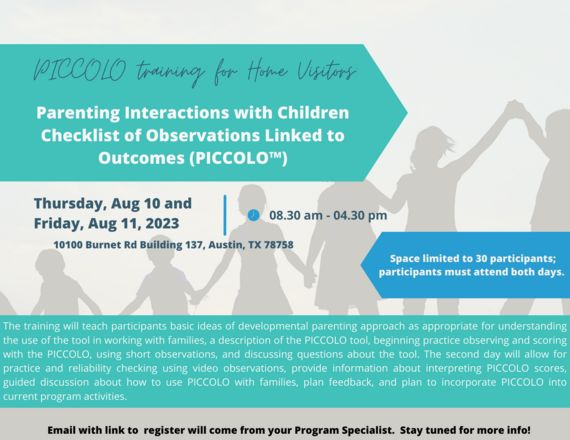 PICCOLO training for Home Visitors

Parenting Interactions with Children Checklist of Observations Linked to Outcomes (PICCOLO™)

Thursday, Aug 10 and Friday, Aug 11, 2023

08.30 am - 04.30 pm

10100 Burnet Rd Building 137, Austin, TX 78758

Space limited to 30 participants; participants must attend both days.

The training will teach participants basic ideas of developmental parenting approach as appropriate for understanding the use of the tool in working with families, a description of the PICCOLO tool, beginning practice observing and scoring with the PICCOLO, using short observations, and discussing questions about the tool. The second day will allow for practice and reliability checking using video observations, provide information about interpreting PICCOLO scores, guided discussion about how to use PICCOLO with families, plan feedback, and plan to incorporate PICCOLO into current program activities.

Email with link to register will come from your Program Specialist. Stay tuned for more info!